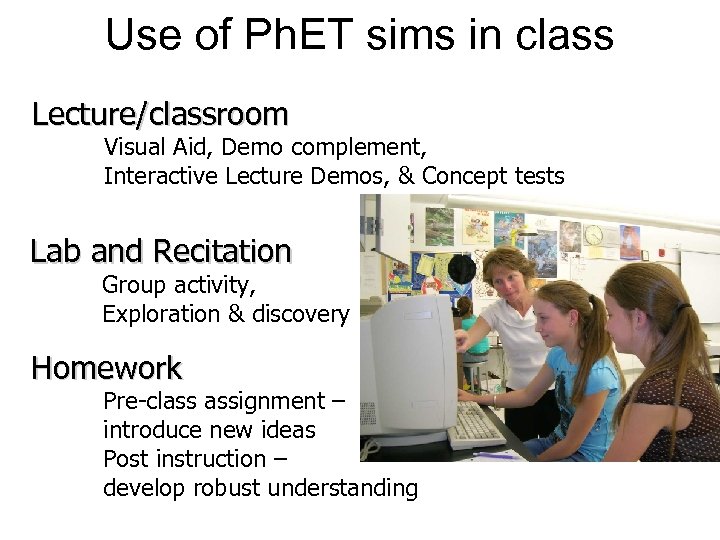 Use of PhET sims in class

Lecture/classroom
Visual Aid, Demo complement,
Interactive Lecture Demos, & Concept tests

Lab and Recitation
Group activity,
Exploration & discovery

Homework
Pre-class assignment –
introduce new ideas
Post instruction –
develop robust understanding